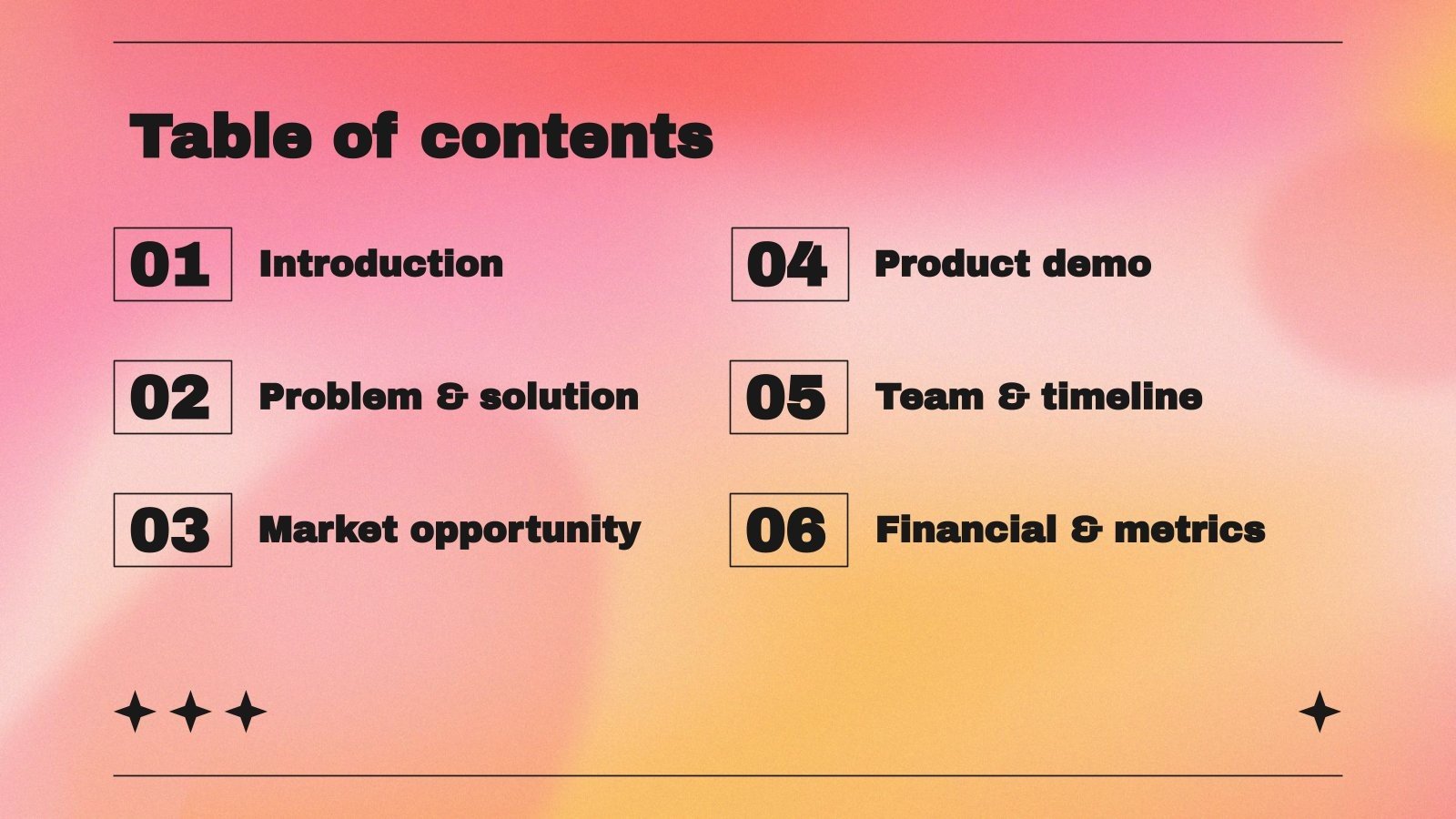 Table of contents

01 Introduction

02 Problem & solution

03 Market opportunity

04 Product demo

05 Team & timeline

06 Financial & metrics